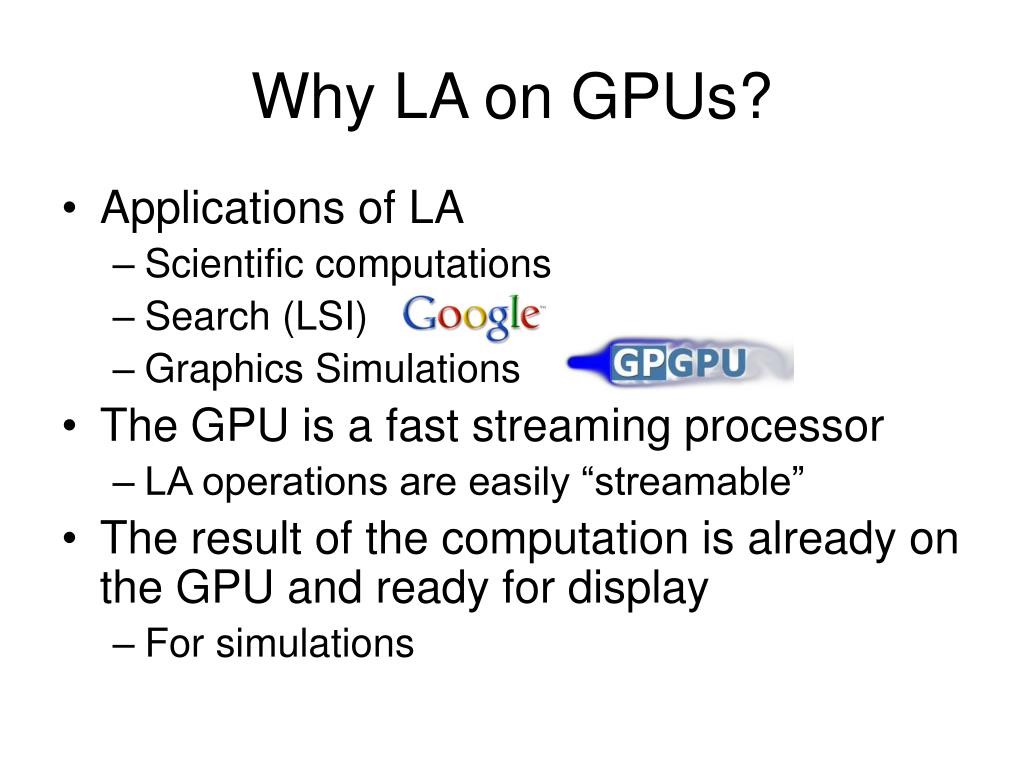 Why LA on GPUs?

• Applications of LA
– Scientific computations
– Search (LSI) Google
– Graphics Simulations GPGPU

• The GPU is a fast streaming processor
– LA operations are easily “streamable”

• The result of the computation is already on the GPU and ready for display
– For simulations